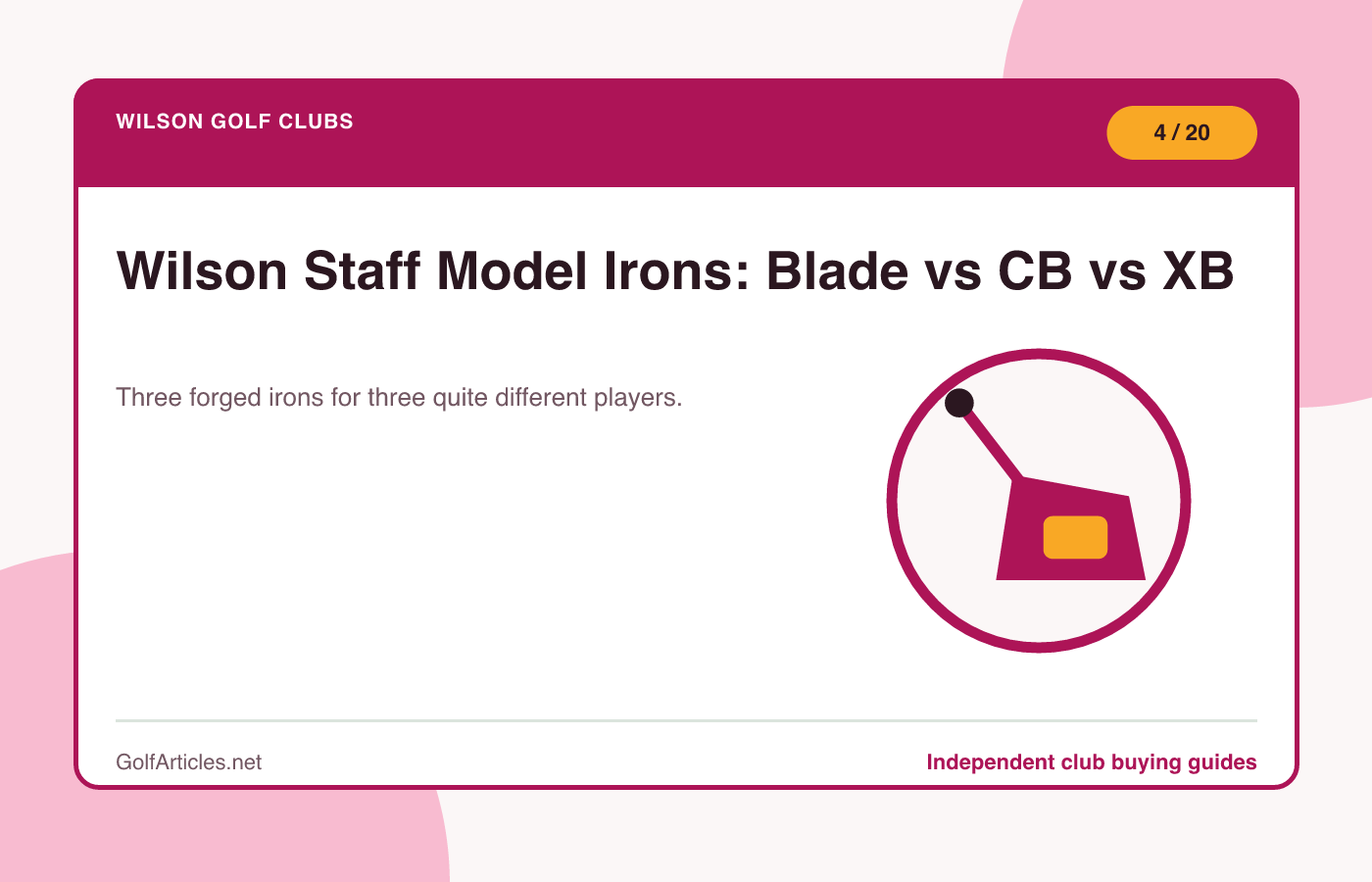 WILSON GOLF CLUBS

4 / 20

Wilson Staff Model Irons: Blade vs CB vs XB

Three forged irons for three quite different players.

GolfArticles.net

Independent club buying guides